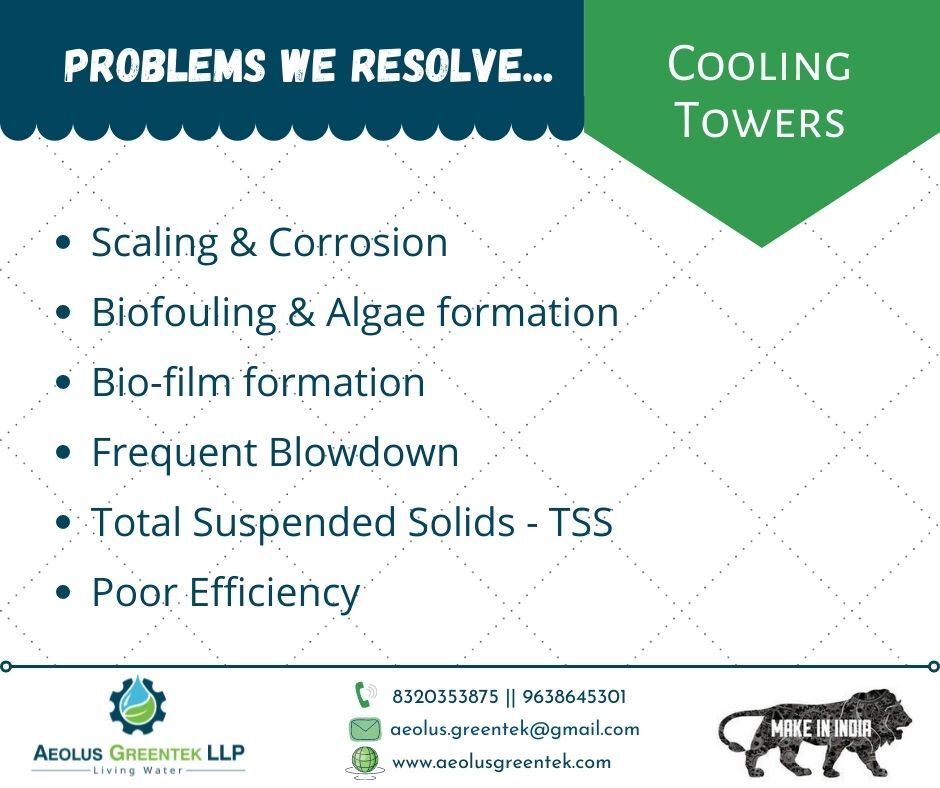 PROBLEMS WE RESOLVE...

COOLING TOWERS

- Scaling & Corrosion
- Biofouling & Algae formation
- Bio-film formation
- Frequent Blowdown
- Total Suspended Solids - TSS
- Poor Efficiency

AEOLUS GREENTEK LLP
Living Water

8320353875 || 9638645301
aeolus.greentek@gmail.com
www.aeolusgreentek.com

MAKE IN INDIA